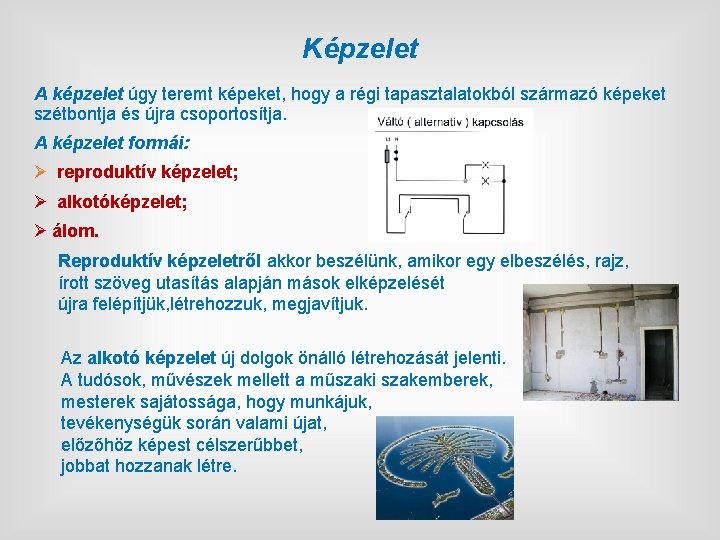 Képzelet

A képzelet úgy teremt képeket, hogy a régi tapasztalatokból származó képeket szétbontja és újra csoportosítja.

Váltó ( alternatív ) kapcsolás

L1 N

A képzelet formái:

➢ reproduktív képzelet;

➢ alkotóképzelet;

➢ álom.

Reproduktív képzeletről akkor beszélünk, amikor egy elbeszélés, rajz, írott szöveg utasítás alapján mások elképzelését újra felépítjük,létrehozzuk, megjavítjuk.

Az alkotó képzelet új dolgok önálló létrehozását jelenti. A tudósok, művészek mellett a műszaki szakemberek, mesterek sajátossága, hogy munkájuk, tevékenységük során valami újat, előzőhöz képest célszerűbbet, jobbat hozzanak létre.